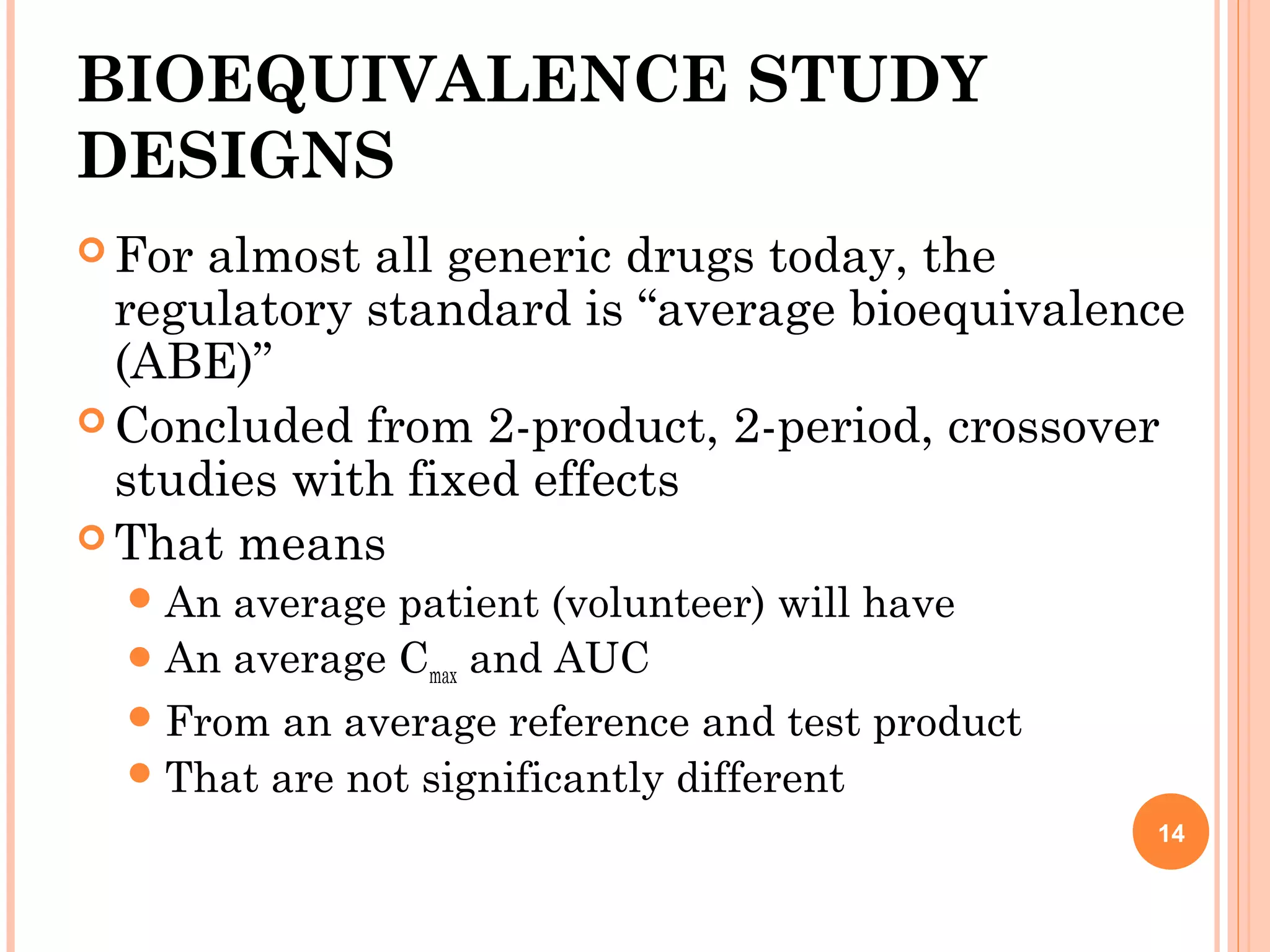 BIOEQUIVALENCE STUDY DESIGNS

For almost all generic drugs today, the regulatory standard is “average bioequivalence (ABE)”

Concluded from 2-product, 2-period, crossover studies with fixed effects

That means

An average patient (volunteer) will have

An average $C_{max}$ and AUC

From an average reference and test product

That are not significantly different

14